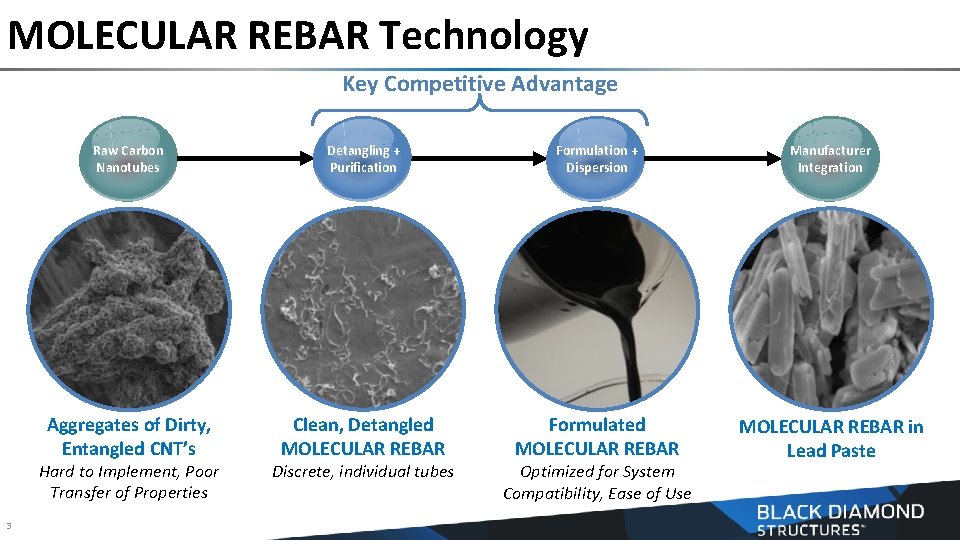 MOLECULAR REBAR Technology

Key Competitive Advantage

Raw Carbon Nanotubes

Detangling + Purification

Formulation + Dispersion

Manufacturer Integration

Aggregates of Dirty, Entangled CNT's

Hard to Implement, Poor Transfer of Properties

Clean, Detangled MOLECULAR REBAR

Discrete, individual tubes

Formulated MOLECULAR REBAR

Optimized for System Compatibility, Ease of Use

MOLECULAR REBAR in Lead Paste

3

BLACK DIAMOND STRUCTURES™